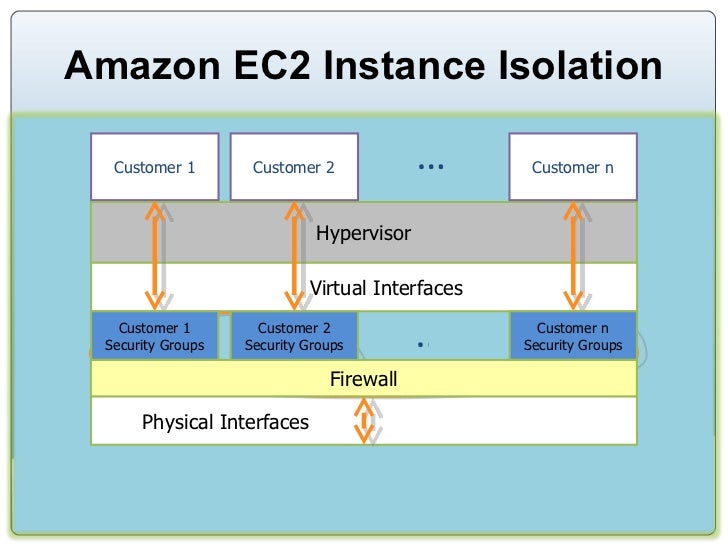 Amazon EC2 Instance Isolation

Customer 1

Customer 2

...

Customer n

Hypervisor

Virtual Interfaces

Customer 1 Security Groups

Customer 2 Security Groups

Customer n Security Groups

Firewall

Physical Interfaces